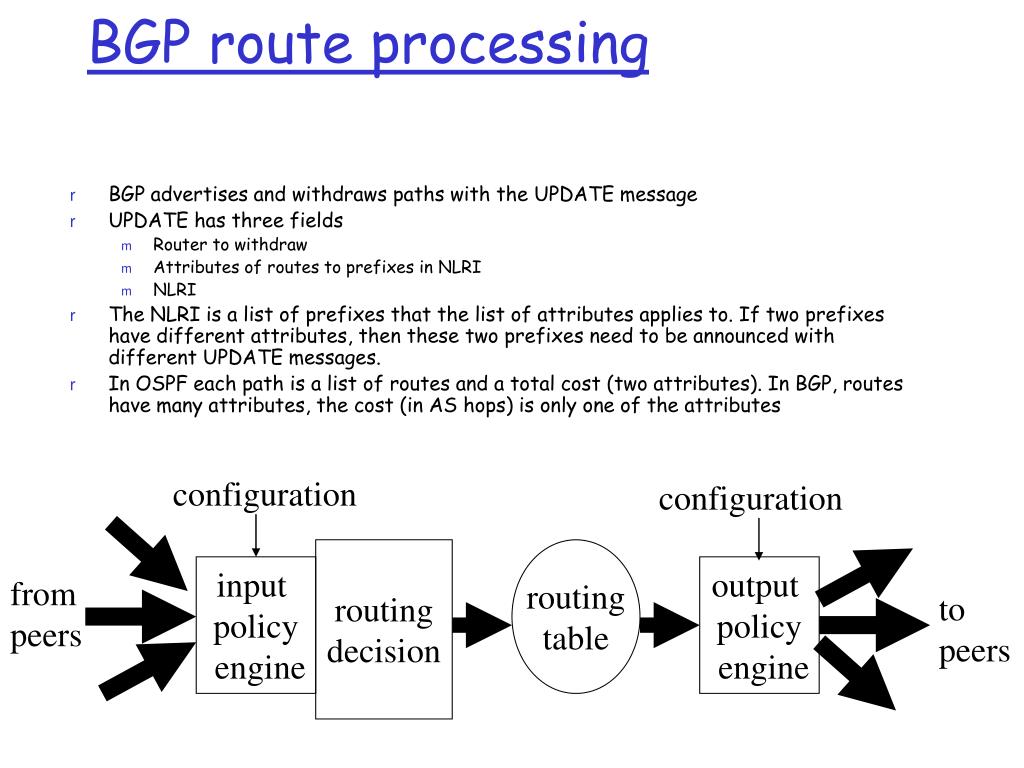 BGP route processing

r BGP advertises and withdraws paths with the UPDATE message
r UPDATE has three fields
m Router to withdraw
m Attributes of routes to prefixes in NLRI
m NLRI
r The NLRI is a list of prefixes that the list of attributes applies to. If two prefixes have different attributes, then these two prefixes need to be announced with different UPDATE messages.
r In OSPF each path is a list of routes and a total cost (two attributes). In BGP, routes have many attributes, the cost (in AS hops) is only one of the attributes

configuration

configuration

from peers

input policy engine

routing decision

routing table

output policy engine

to peers